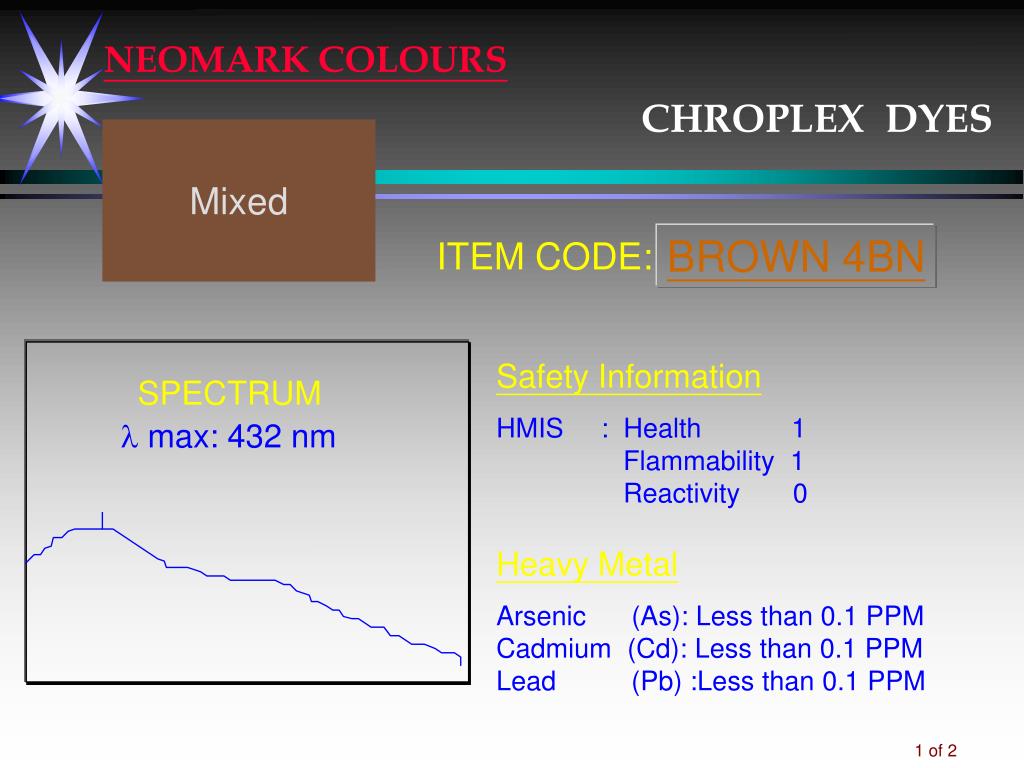 NEOMARK COLOURS

CHROPLEX DYES

Mixed

ITEM CODE: BROWN 4BN

SPECTRUM
$\lambda$ max: 432 nm

Safety Information

HMIS : Health 1
Flammability 1
Reactivity 0

Heavy Metal

Arsenic (As): Less than 0.1 PPM
Cadmium (Cd): Less than 0.1 PPM
Lead (Pb) :Less than 0.1 PPM

1 of 2